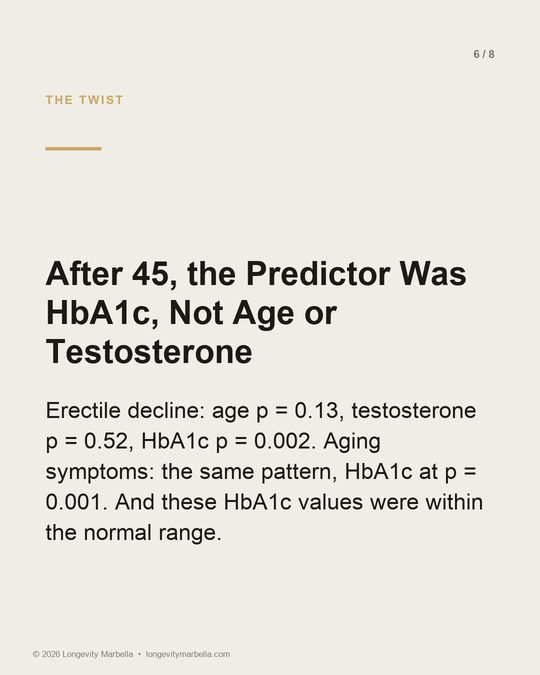 6 / 8

THE TWIST

After 45, the Predictor Was HbA1c, Not Age or Testosterone

Erectile decline: age p = 0.13, testosterone p = 0.52, HbA1c p = 0.002. Aging symptoms: the same pattern, HbA1c at p = 0.001. And these HbA1c values were within the normal range.

© 2026 Longevity Marbella • longevitymarbella.com